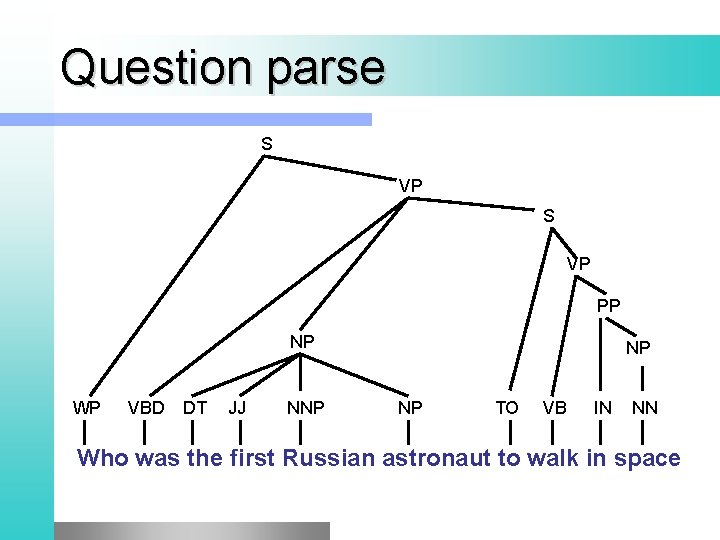 Question parse

S
VP
S
VP
PP
NP
NP

WP VBD DT JJ NNP NP TO VB IN NN

Who was the first Russian astronaut to walk in space